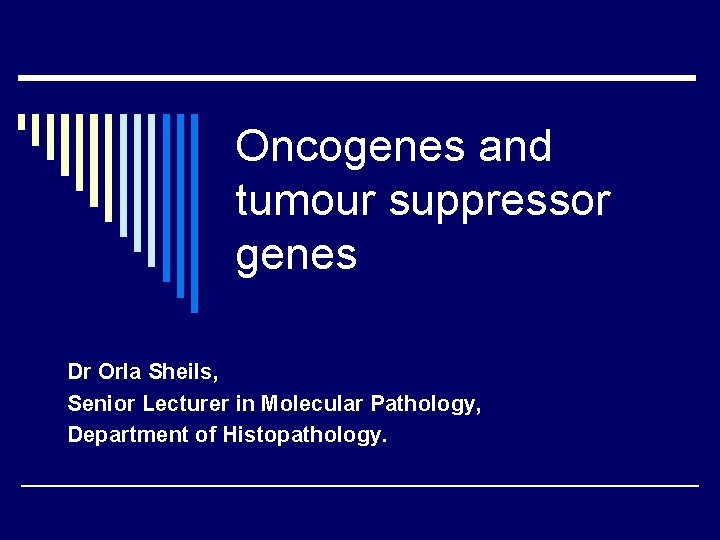 Oncogenes and tumour suppressor genes

Dr Orla Sheils,
Senior Lecturer in Molecular Pathology,
Department of Histopathology.